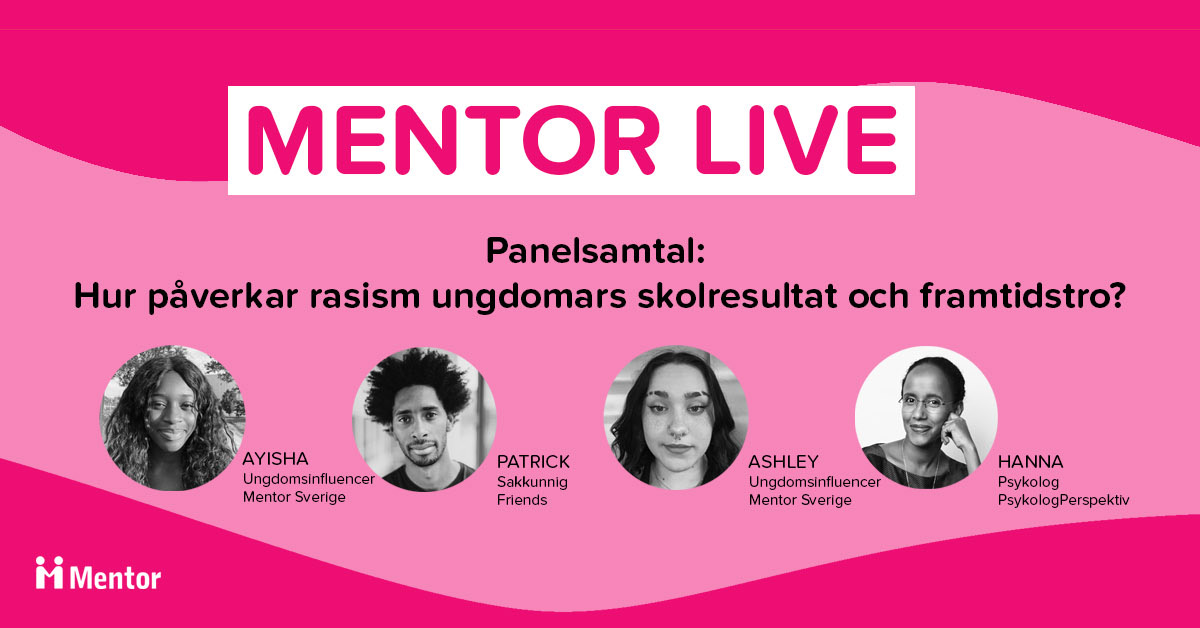 MENTOR LIVE

Panelsamtal:
Hur påverkar rasism ungdomars skolresultat och framtidstro?

AYISHA
Ungdomsinfluencer
Mentor Sverige

PATRICK
Sakkunnig
Friends

ASHLEY
Ungdomsinfluencer
Mentor Sverige

HANNA
Psykolog
PsykologPerspektiv

Mentor